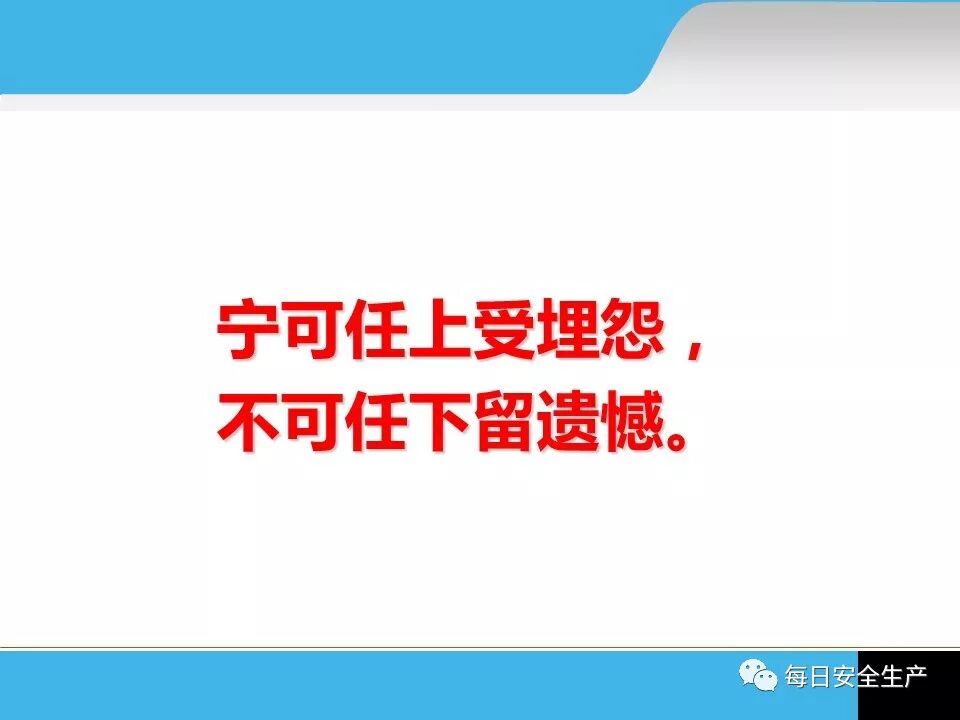 宁可任上受埋怨，
不可任下留遗憾。

每日安全生产